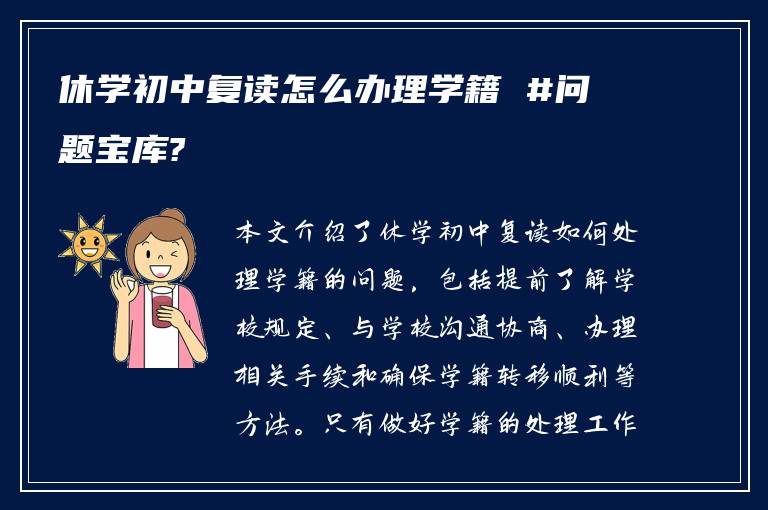 休学初中复读怎么办理学籍 #问题宝库?

本文介绍了休学初中复读如何处理学籍的问题，包括提前了解学校规定、与学校沟通协商、办理相关手续和确保学籍转移顺利等方法。只有做好学籍的处理工作